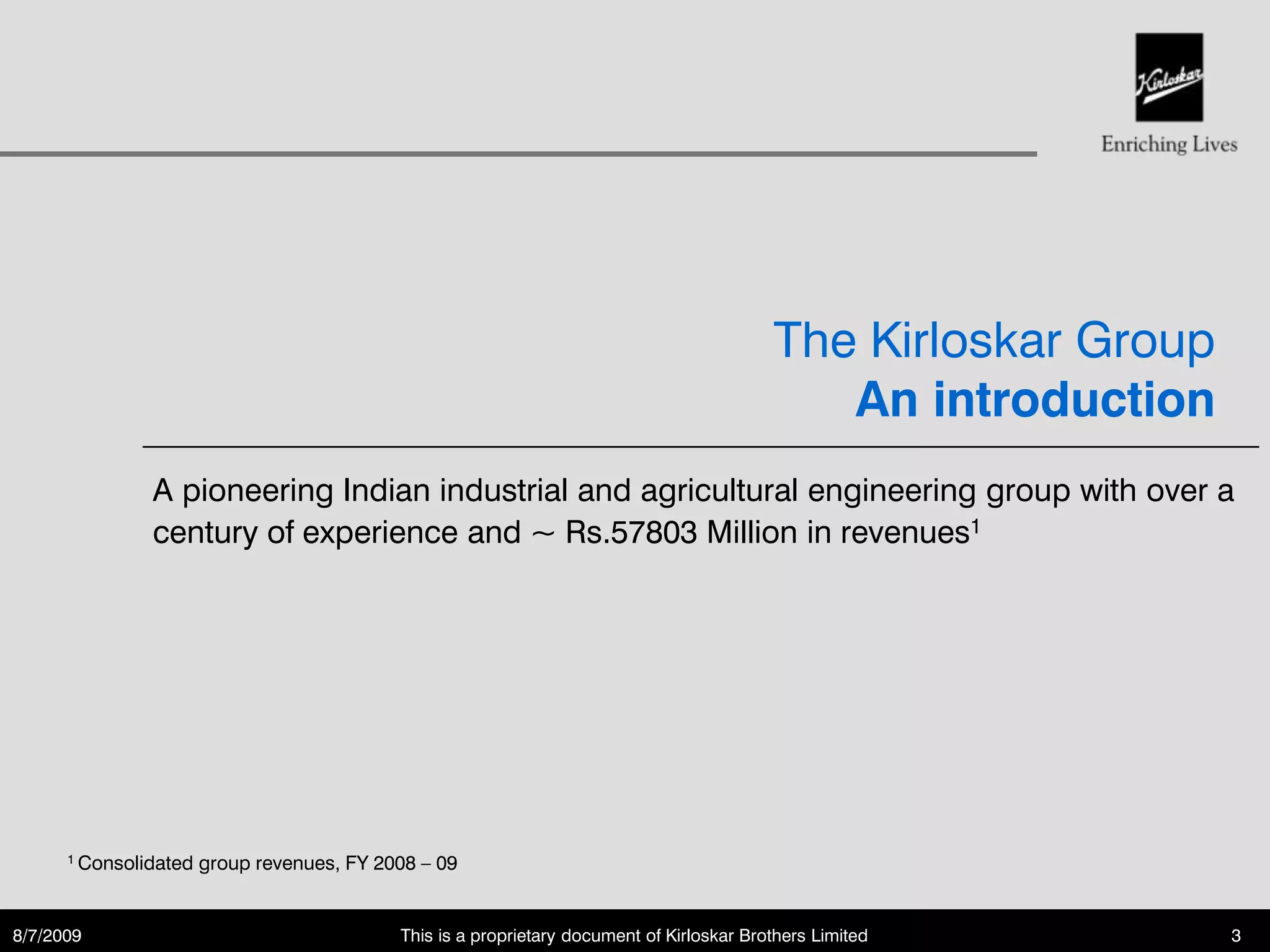 Kirloskar

Enriching Lives

The Kirloskar Group

An introduction

A pioneering Indian industrial and agricultural engineering group with over a century of experience and ~ Rs.57803 Million in revenues$^1$

$^1$ Consolidated group revenues, FY 2008 – 09

8/7/2009

This is a proprietary document of Kirloskar Brothers Limited

3